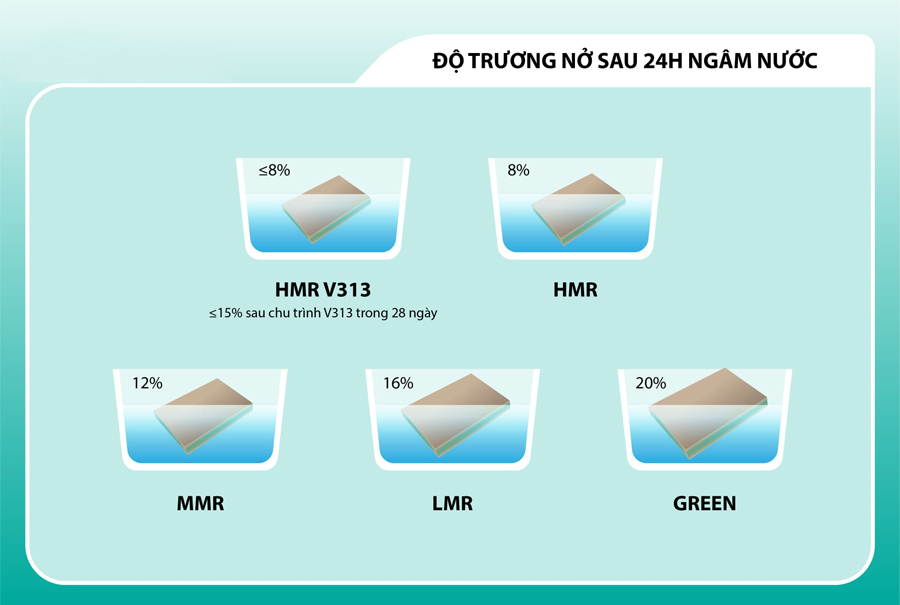 ĐỘ TRƯƠNG NỞ SAU 24H NGÂM NƯỚC

≤8%

HMR V313

≤15% sau chu trình V313 trong 28 ngày

8%

HMR

12%

MMR

16%

LMR

20%

GREEN